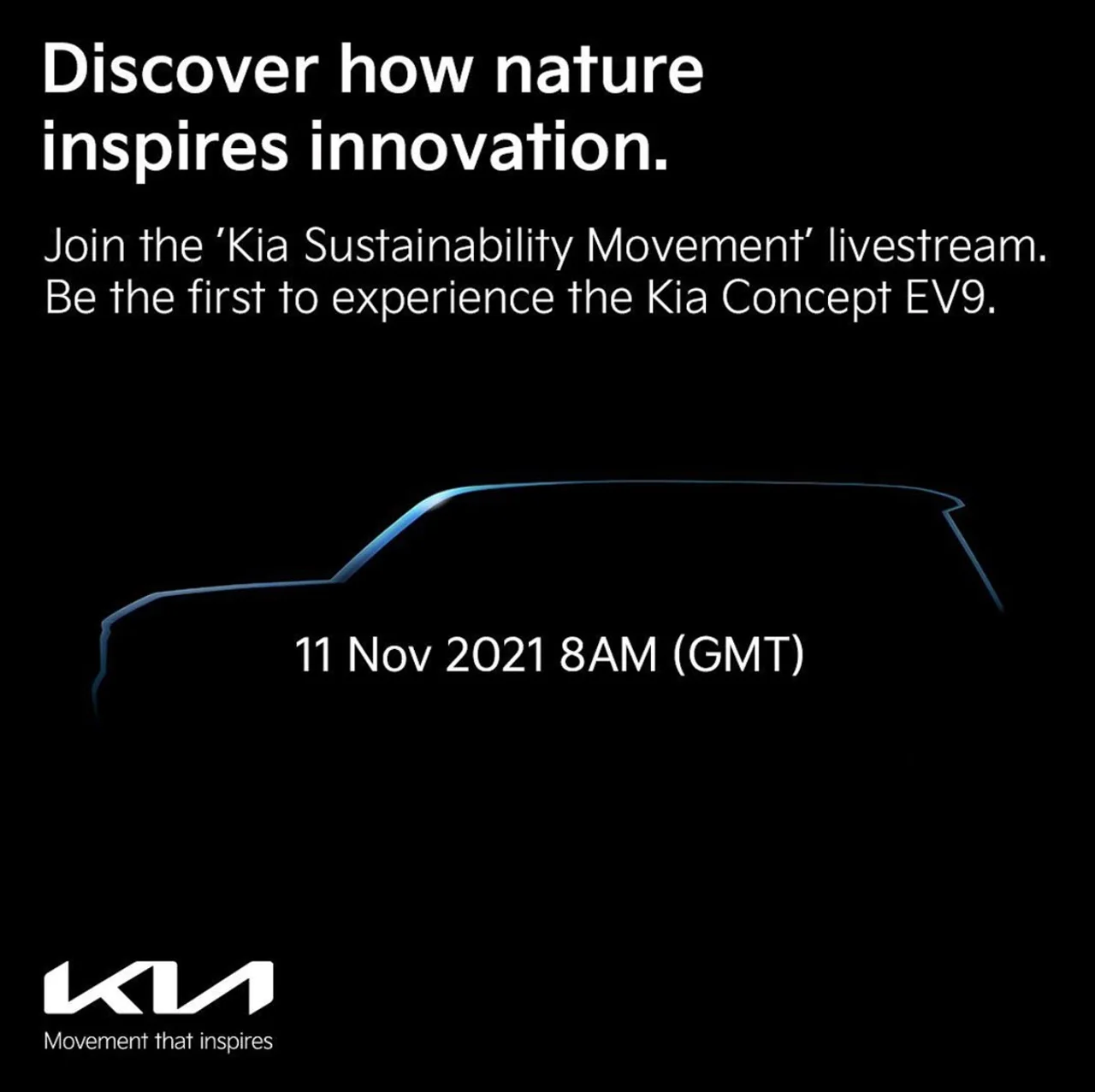 Discover how nature inspires innovation.

Join the 'Kia Sustainability Movement' livestream. Be the first to experience the Kia Concept EV9.

11 Nov 2021 8AM (GMT)

KIA

Movement that inspires